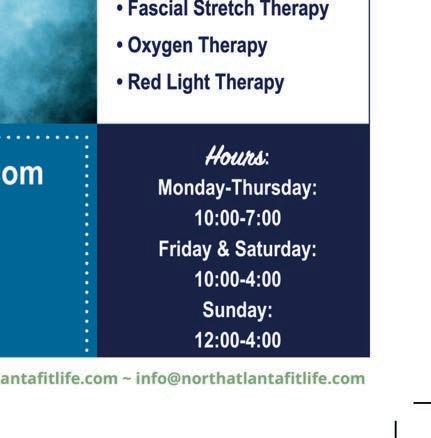 • Fascial Stretch Therapy
• Oxygen Therapy
• Red Light Therapy

om

Hours:
Monday-Thursday:
10:00-7:00
Friday & Saturday:
10:00-4:00
Sunday:
12:00-4:00

antafitlife.com ~ info@northatlantafitlife.com